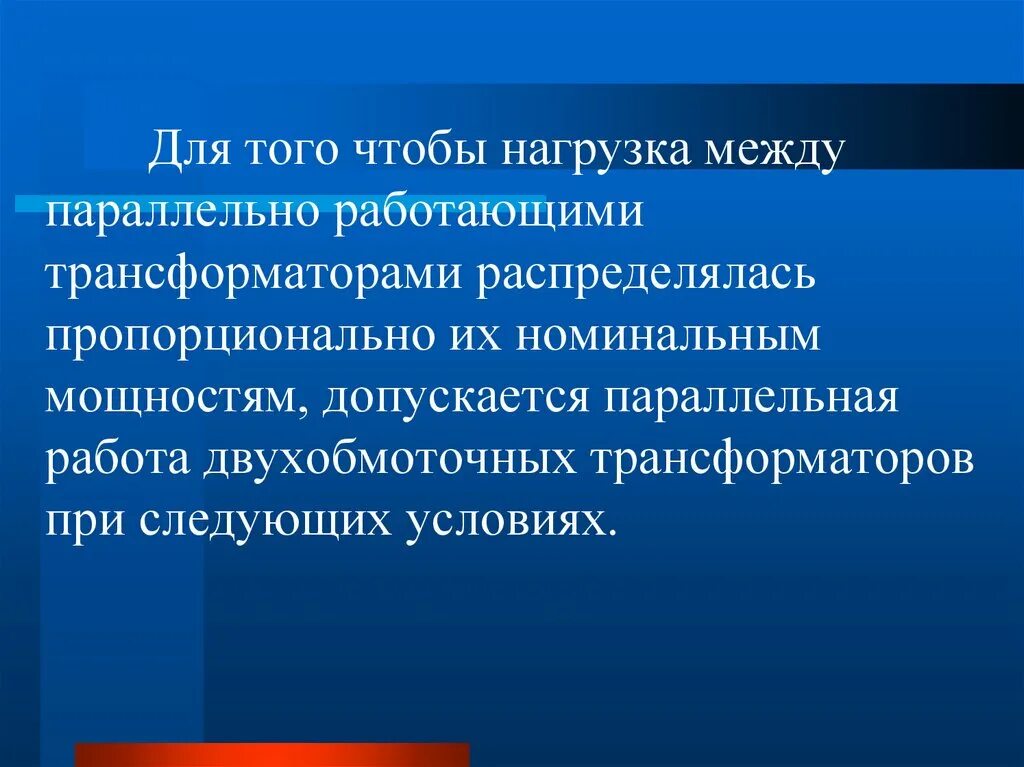 Для того чтобы нагрузка между параллельно работающими трансформаторами распределялась пропорционально их номинальным мощностям, допускается параллельная работа двухобмоточных трансформаторов при следующих условиях.